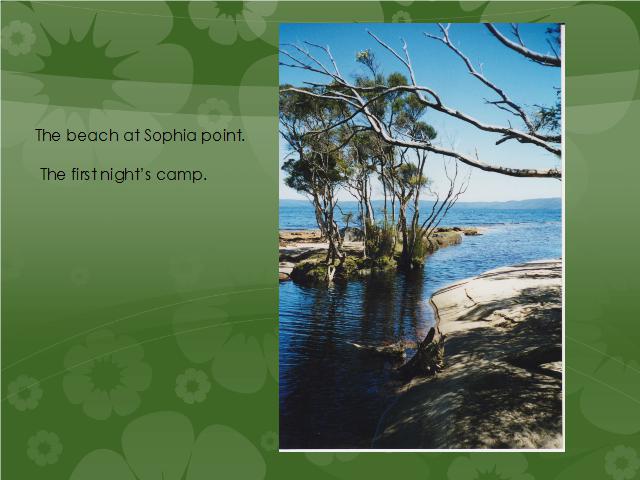 The beach at Sophia point.

The first night's camp.